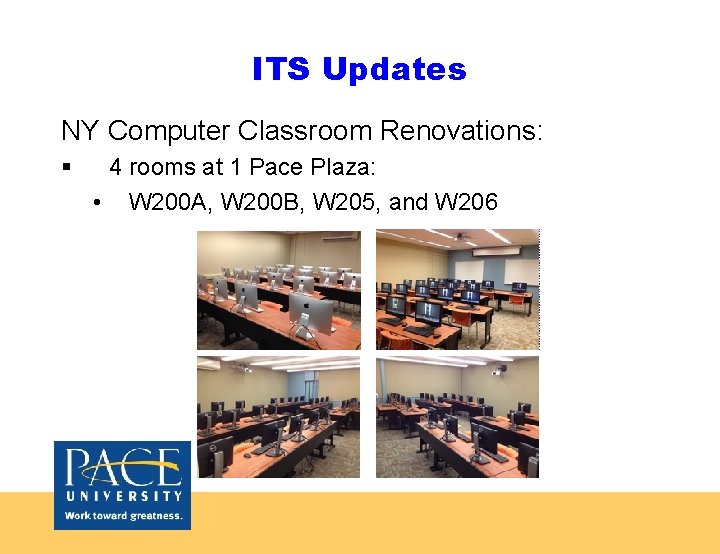 ITS Updates

NY Computer Classroom Renovations:

▪ 4 rooms at 1 Pace Plaza:

• W200A, W200B, W205, and W206

PACE
UNIVERSITY
Work toward greatness.